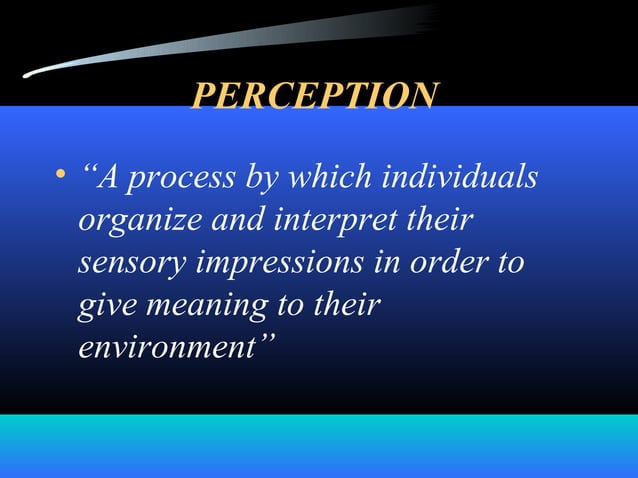 PERCEPTION

• “A process by which individuals organize and interpret their sensory impressions in order to give meaning to their environment”